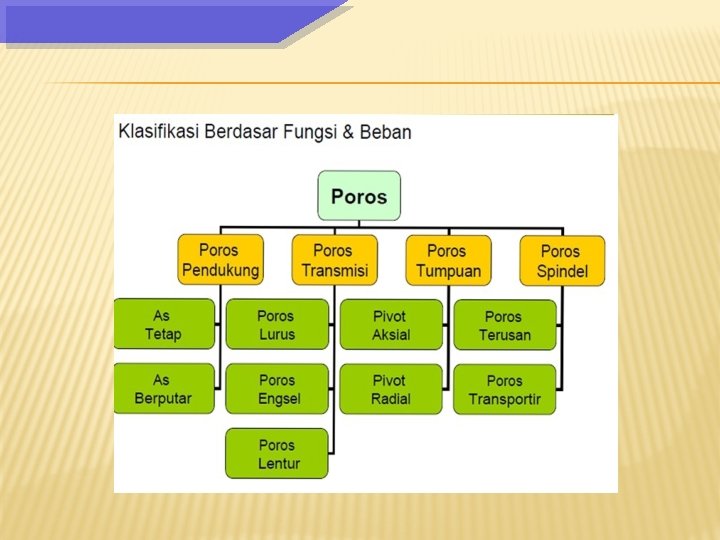 Klasifikasi Berdasar Fungsi & Beban

Poros

Poros Pendukung

Poros Transmisi

Poros Tumpuan

Poros Spindel

As Tetap

As Berputar

Poros Lurus

Poros Engsel

Poros Lentur

Pivot Aksial

Pivot Radial

Poros Terusan

Poros Transportir